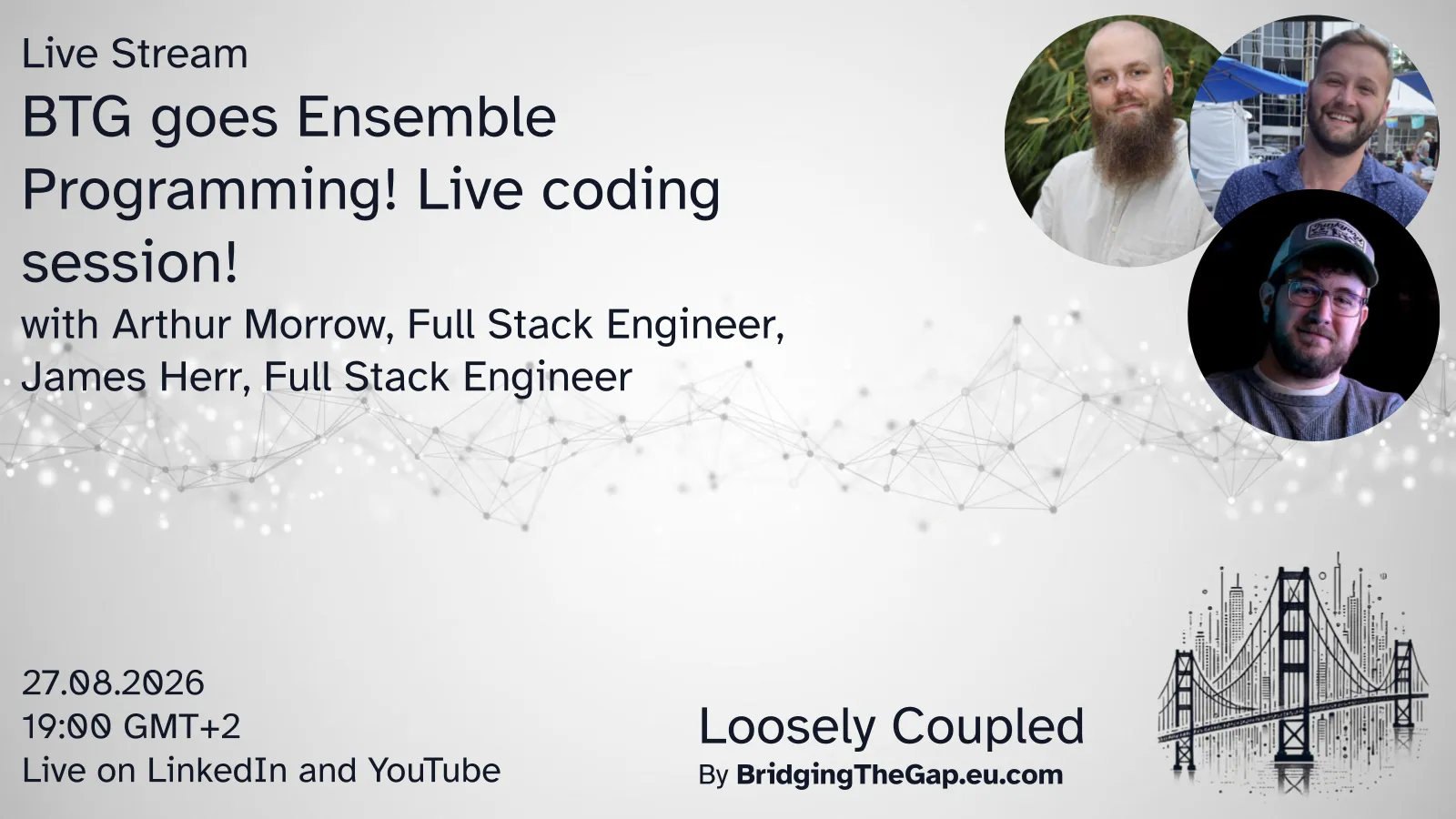 Live Stream

BTG goes Ensemble Programming! Live coding session!

with Arthur Morrow, Full Stack Engineer, James Herr, Full Stack Engineer

27.08.2026
19:00 GMT+2
Live on LinkedIn and YouTube

Loosely Coupled
By BridgingTheGap.eu.com